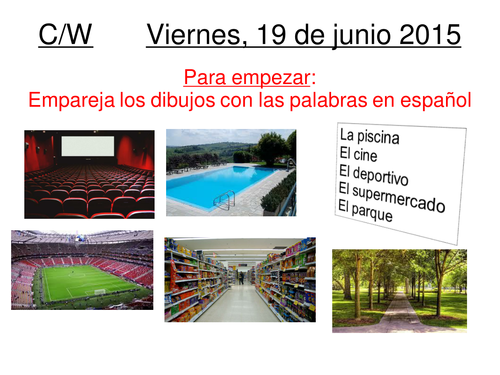 C/W Viernes, 19 de junio 2015

Para empezar:
Empareja los dibujos con las palabras en español

La piscina
El cine
El deportivo
El supermercado
El parque